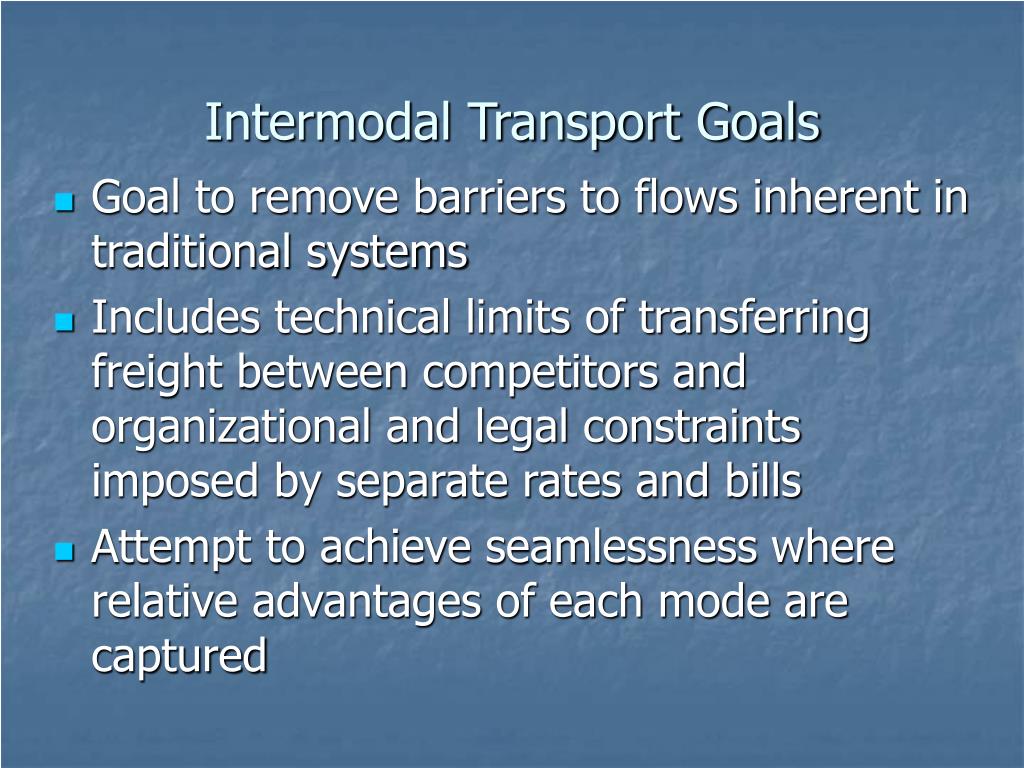 Intermodal Transport Goals

- Goal to remove barriers to flows inherent in traditional systems
- Includes technical limits of transferring freight between competitors and organizational and legal constraints imposed by separate rates and bills
- Attempt to achieve seamlessness where relative advantages of each mode are captured